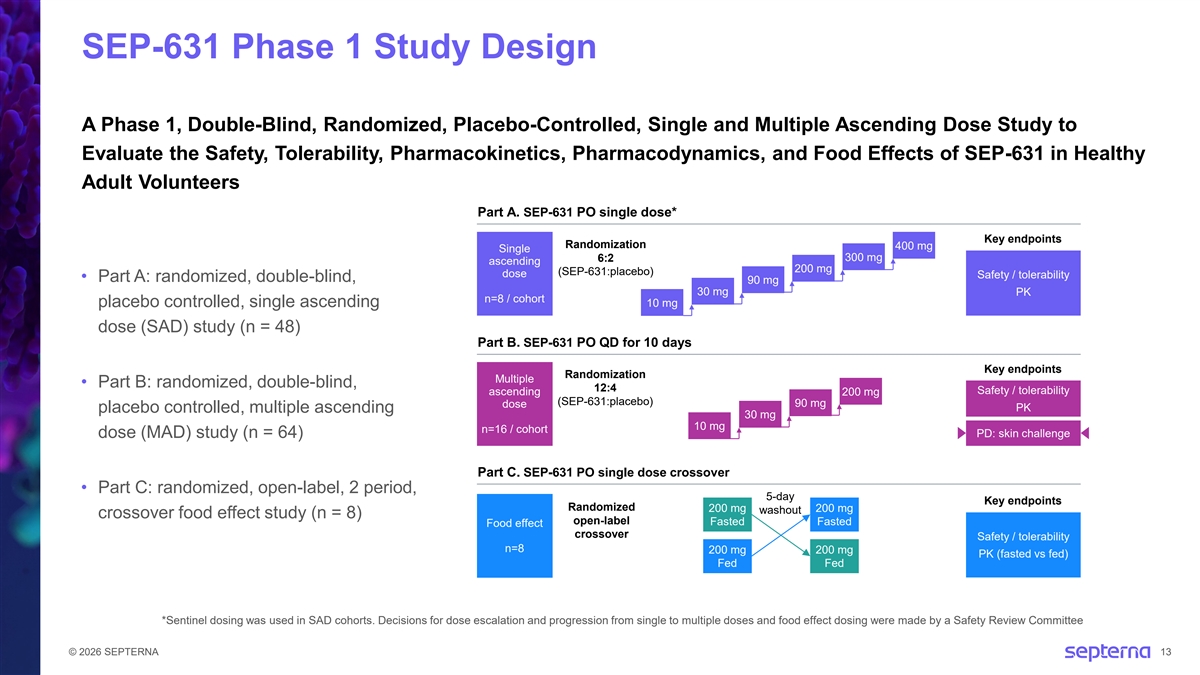 SEP-631 Phase 1 Study Design

A Phase 1, Double-Blind, Randomized, Placebo-Controlled, Single and Multiple Ascending Dose Study to Evaluate the Safety, Tolerability, Pharmacokinetics, Pharmacodynamics, and Food Effects of SEP-631 in Healthy Adult Volunteers

• Part A: randomized, double-blind, placebo controlled, single ascending dose (SAD) study (n = 48)

• Part B: randomized, double-blind, placebo controlled, multiple ascending dose (MAD) study (n = 64)

• Part C: randomized, open-label, 2 period, crossover food effect study (n = 8)

Part A. SEP-631 PO single dose*

Single ascending dose

n=8 / cohort

Randomization 6:2 (SEP-631:placebo)

10 mg
30 mg
90 mg
200 mg
300 mg
400 mg

Key endpoints

Safety / tolerability
PK

Part B. SEP-631 PO QD for 10 days

Multiple ascending dose

n=16 / cohort

Randomization 12:4 (SEP-631:placebo)

10 mg
30 mg
90 mg
200 mg

Key endpoints

Safety / tolerability
PK

PD: skin challenge

Part C. SEP-631 PO single dose crossover

Food effect

n=8

Randomized open-label crossover

200 mg Fasted
200 mg Fed

5-day washout

200 mg Fasted
200 mg Fed

Key endpoints

Safety / tolerability
PK (fasted vs fed)

*Sentinel dosing was used in SAD cohorts. Decisions for dose escalation and progression from single to multiple doses and food effect dosing were made by a Safety Review Committee

© 2026 SEPTERNA

septerna

13